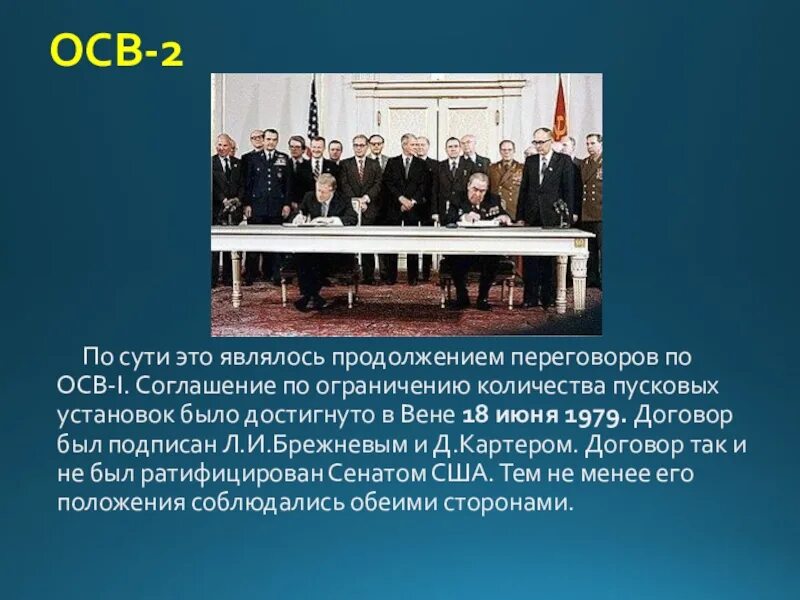 ОСВ-2

По сути это являлось продолжением переговоров по ОСВ-I. Соглашение по ограничению количества пусковых установок было достигнуто в Вене 18 июня 1979. Договор был подписан Л.И.Брежневым и Д.Картером. Договор так и не был ратифицирован Сенатом США. Тем не менее его положения соблюдались обеими сторонами.